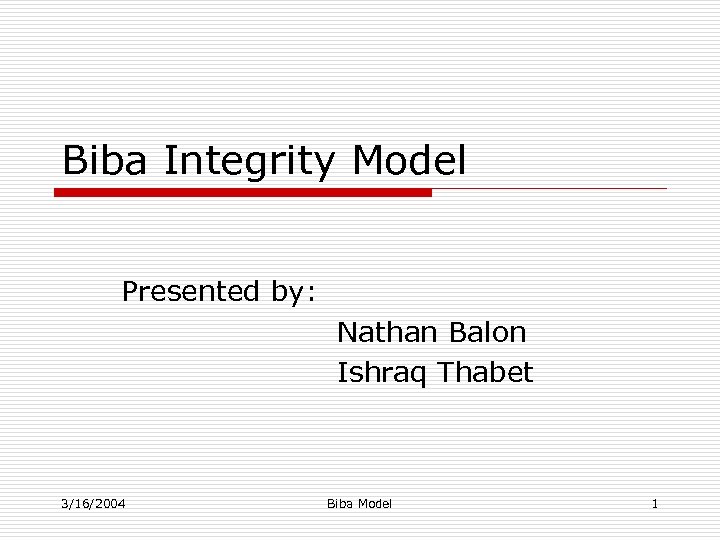 Biba Integrity Model

Presented by:

Nathan Balon

Ishraq Thabet

3/16/2004

Biba Model

1